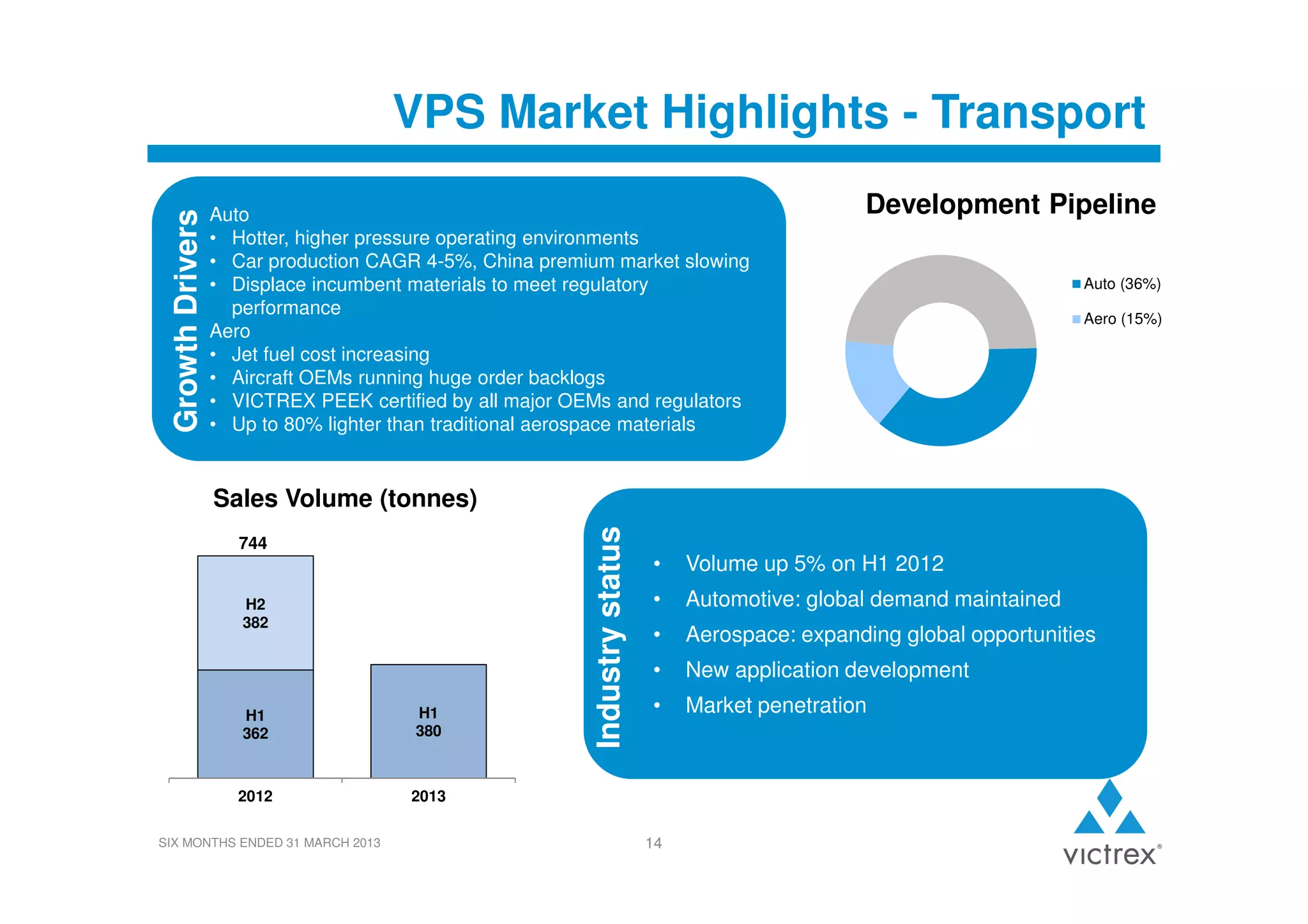 VPS Market Highlights - Transport

Growth Drivers

Auto
• Hotter, higher pressure operating environments
• Car production CAGR 4-5%, China premium market slowing
• Displace incumbent materials to meet regulatory performance

Aero
• Jet fuel cost increasing
• Aircraft OEMs running huge order backlogs
• VICTREX PEEK certified by all major OEMs and regulators
• Up to 80% lighter than traditional aerospace materials

Development Pipeline

Auto (36%)
Aero (15%)

Sales Volume (tonnes)

744
H2
382
H1
362
H1
380
2012
2013

Industry status

• Volume up 5% on H1 2012
• Automotive: global demand maintained
• Aerospace: expanding global opportunities
• New application development
• Market penetration

SIX MONTHS ENDED 31 MARCH 2013

14

victrex®